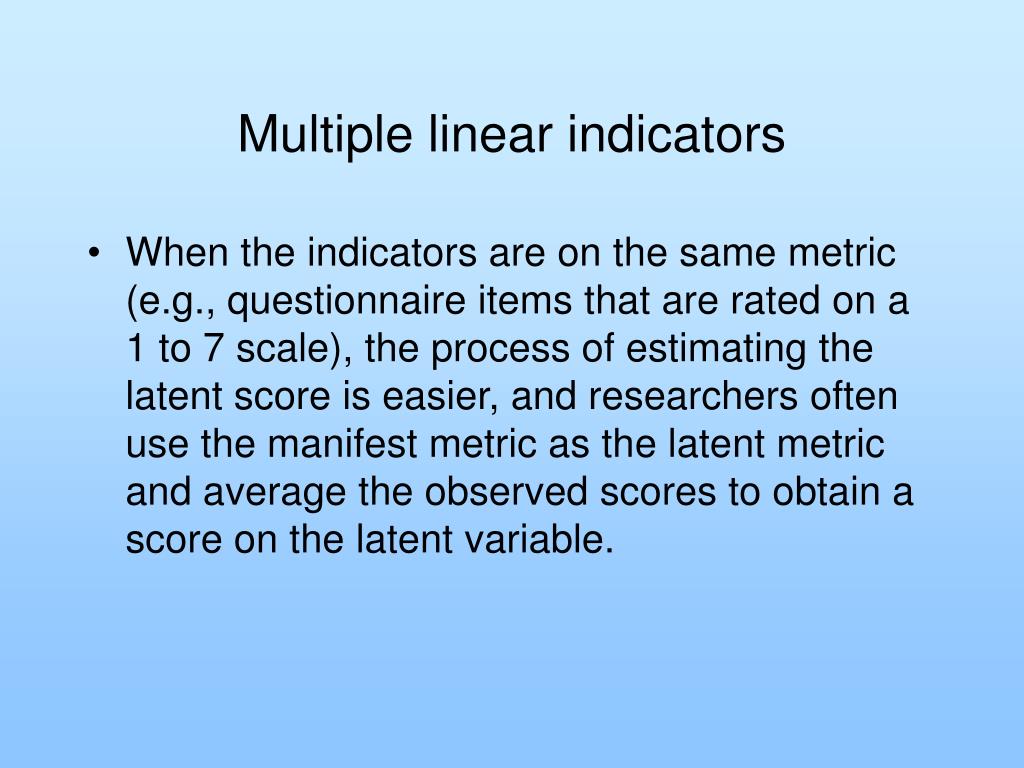 Multiple linear indicators

• When the indicators are on the same metric (e.g., questionnaire items that are rated on a 1 to 7 scale), the process of estimating the latent score is easier, and researchers often use the manifest metric as the latent metric and average the observed scores to obtain a score on the latent variable.